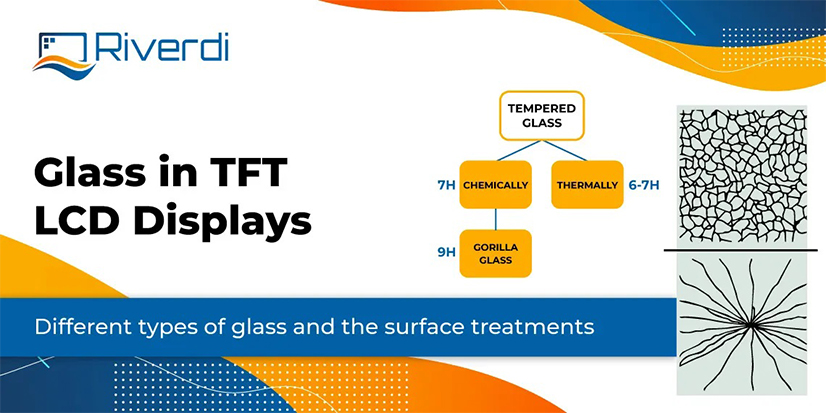 Riverdi

Glass in TFT LCD Displays

TEMPERED GLASS

7H CHEMICALLY

THERMALLY 6-7H

9H GORILLA GLASS

Different types of glass and the surface treatments